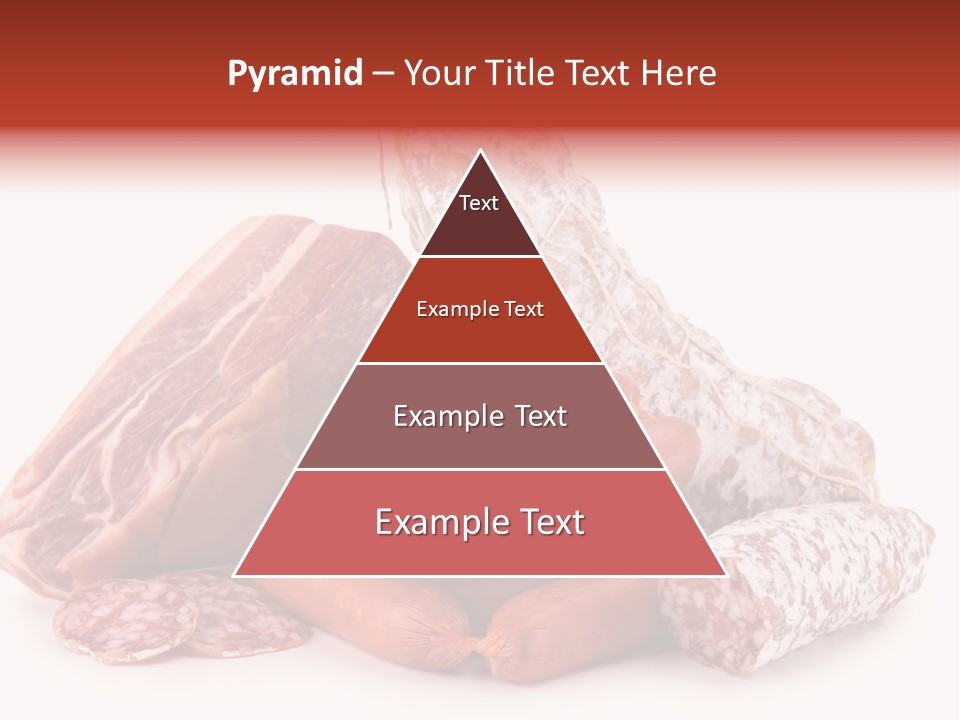 Pyramid – Your Title Text Here

Text

Example Text

Example Text

Example Text